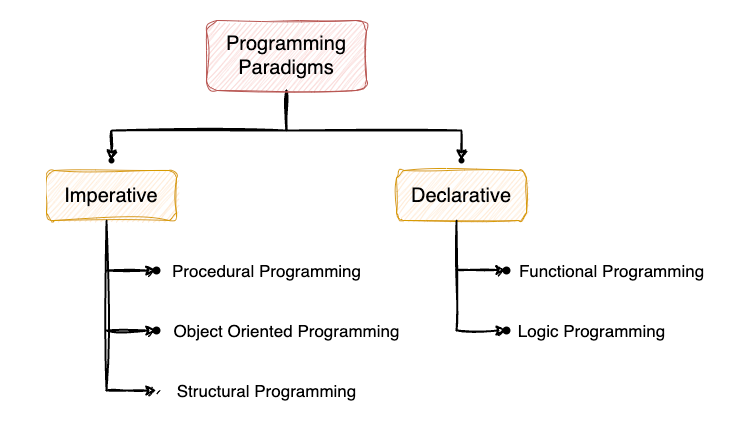 Programming Paradigms

Imperative

Procedural Programming

Object Oriented Programming

Structural Programming

Declarative

Functional Programming

Logic Programming